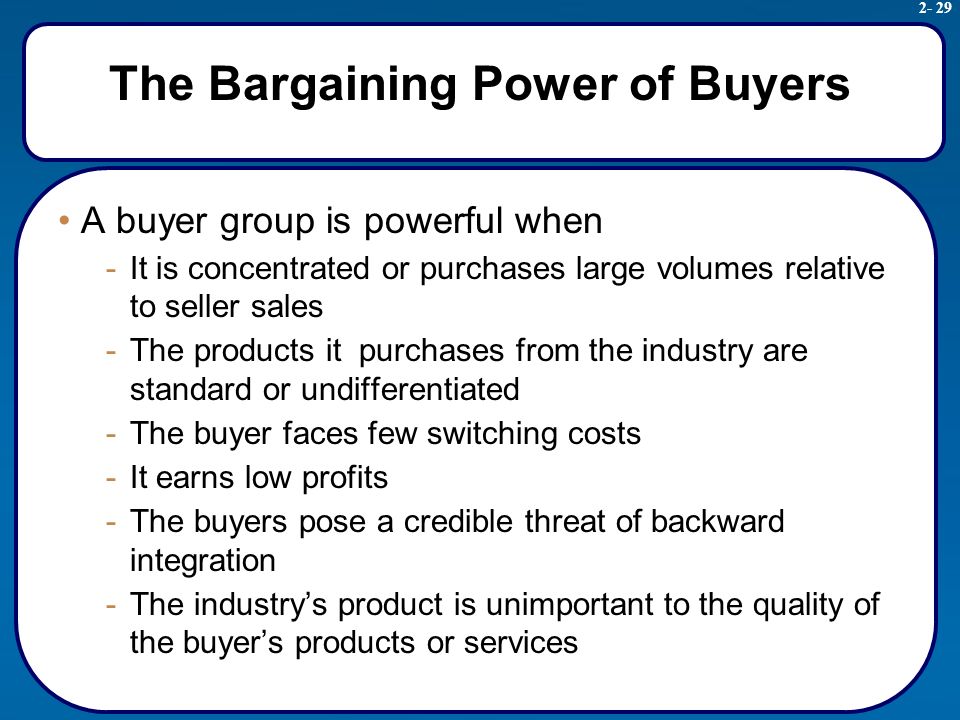 2- 29

The Bargaining Power of Buyers

• A buyer group is powerful when
- It is concentrated or purchases large volumes relative to seller sales
- The products it purchases from the industry are standard or undifferentiated
- The buyer faces few switching costs
- It earns low profits
- The buyers pose a credible threat of backward integration
- The industry's product is unimportant to the quality of the buyer's products or services